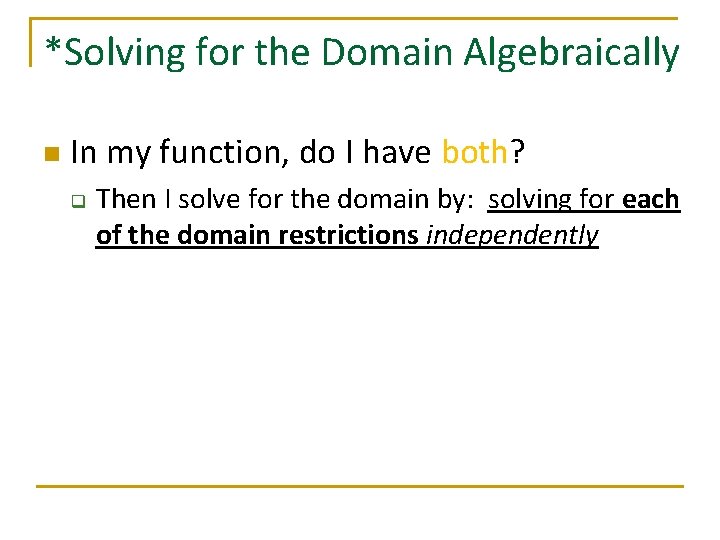 *Solving for the Domain Algebraically

In my function, do I have both?

Then I solve for the domain by: solving for each of the domain restrictions independently